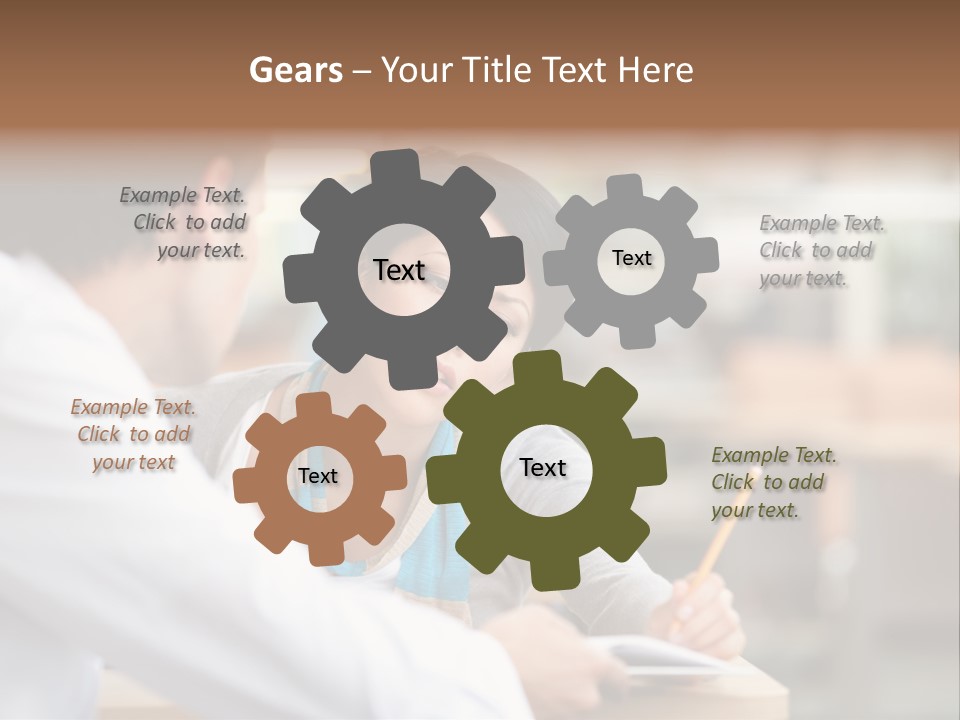 Gears – Your Title Text Here

Example Text. Click to add your text.

Text

Text

Example Text. Click to add your text.

Example Text. Click to add your text

Text

Text

Example Text. Click to add your text.